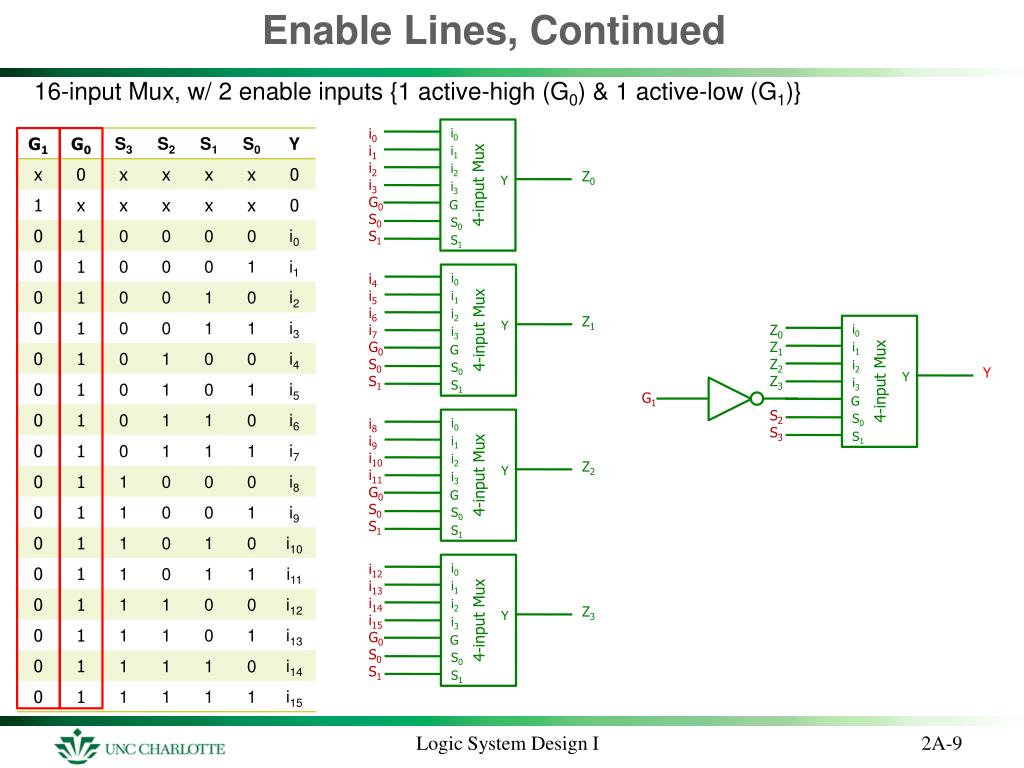 Enable Lines, Continued

16-input Mux, w/ 2 enable inputs {1 active-high ($G_0$) & 1 active-low ($G_1$)}

| $G_1$ | $G_0$ | $S_3$ | $S_2$ | $S_1$ | $S_0$ | Y |
|---|---|---|---|---|---|---|
| x | 0 | x | x | x | x | 0 |
| 1 | x | x | x | x | x | 0 |
| 0 | 1 | 0 | 0 | 0 | 0 | $i_0$ |
| 0 | 1 | 0 | 0 | 0 | 1 | $i_1$ |
| 0 | 1 | 0 | 0 | 1 | 0 | $i_2$ |
| 0 | 1 | 0 | 0 | 1 | 1 | $i_3$ |
| 0 | 1 | 0 | 1 | 0 | 0 | $i_4$ |
| 0 | 1 | 0 | 1 | 0 | 1 | $i_5$ |
| 0 | 1 | 0 | 1 | 1 | 0 | $i_6$ |
| 0 | 1 | 0 | 1 | 1 | 1 | $i_7$ |
| 0 | 1 | 1 | 0 | 0 | 0 | $i_8$ |
| 0 | 1 | 1 | 0 | 0 | 1 | $i_9$ |
| 0 | 1 | 1 | 0 | 1 | 0 | $i_{10}$ |
| 0 | 1 | 1 | 0 | 1 | 1 | $i_{11}$ |
| 0 | 1 | 1 | 1 | 0 | 0 | $i_{12}$ |
| 0 | 1 | 1 | 1 | 0 | 1 | $i_{13}$ |
| 0 | 1 | 1 | 1 | 1 | 0 | $i_{14}$ |
| 0 | 1 | 1 | 1 | 1 | 1 | $i_{15}$ |

$i_0$ $i_1$ $i_2$ $i_3$ $G_0$ $S_0$ $S_1$
$i_0$ $i_1$ $i_2$ $i_3$ G $S_0$ $S_1$ 4-input Mux Y $Z_0$

$i_4$ $i_5$ $i_6$ $i_7$ $G_0$ $S_0$ $S_1$
$i_0$ $i_1$ $i_2$ $i_3$ G $S_0$ $S_1$ 4-input Mux Y $Z_1$

$i_8$ $i_9$ $i_{10}$ $i_{11}$ $G_0$ $S_0$ $S_1$
$i_0$ $i_1$ $i_2$ $i_3$ G $S_0$ $S_1$ 4-input Mux Y $Z_2$

$i_{12}$ $i_{13}$ $i_{14}$ $i_{15}$ $G_0$ $S_0$ $S_1$
$i_0$ $i_1$ $i_2$ $i_3$ G $S_0$ $S_1$ 4-input Mux Y $Z_3$

$Z_0$ $Z_1$ $Z_2$ $Z_3$ $G_1$ $S_2$ $S_3$
$i_0$ $i_1$ $i_2$ $i_3$ G $S_0$ $S_1$ 4-input Mux Y Y

UNC CHARLOTTE
Logic System Design I
2A-9